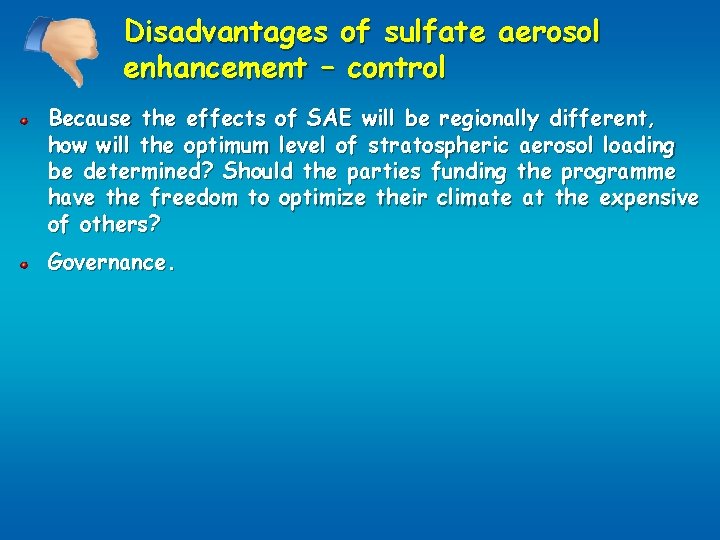 Disadvantages of sulfate aerosol enhancement – control

Because the effects of SAE will be regionally different, how will the optimum level of stratospheric aerosol loading be determined? Should the parties funding the programme have the freedom to optimize their climate at the expensive of others?

Governance.